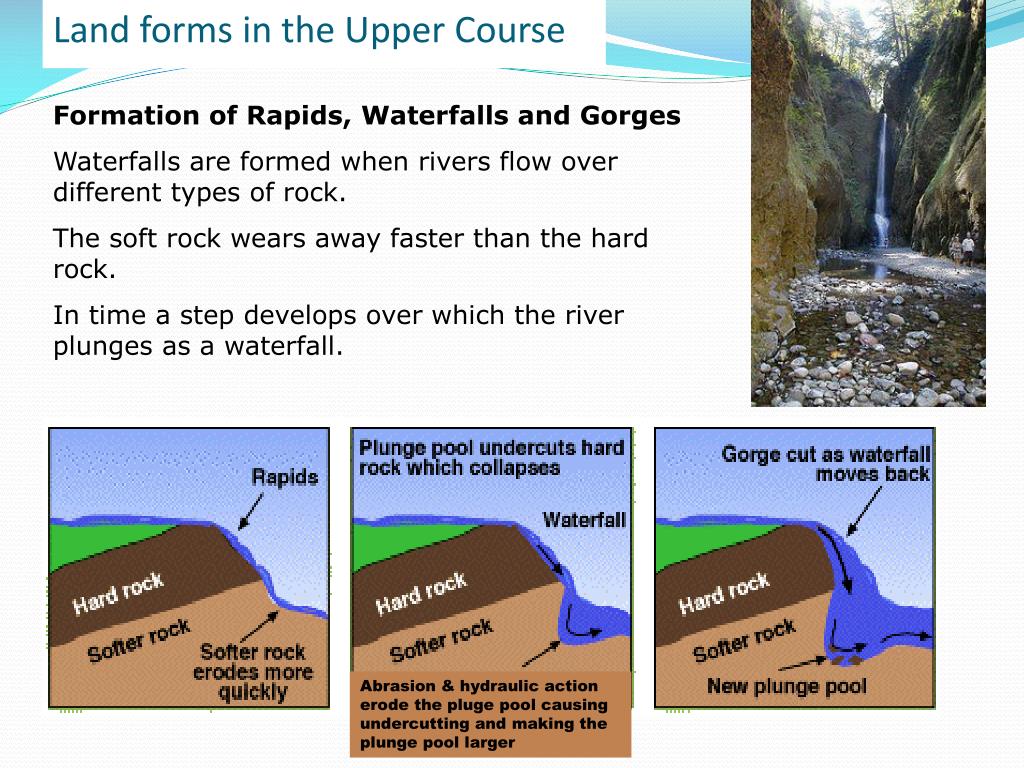 Land forms in the Upper Course

**Formation of Rapids, Waterfalls and Gorges**

Waterfalls are formed when rivers flow over different types of rock.

The soft rock wears away faster than the hard rock.

In time a step develops over which the river plunges as a waterfall.

Rapids

Hard rock

Softer rock

Softer rock erodes more quickly

Plunge pool undercuts hard rock which collapses

Waterfall

Hard rock

Softer rock

Abrasion & hydraulic action erode the pluge pool causing undercutting and making the plunge pool larger

Gorge cut as waterfall moves back

Hard rock

Softer rock

New plunge pool